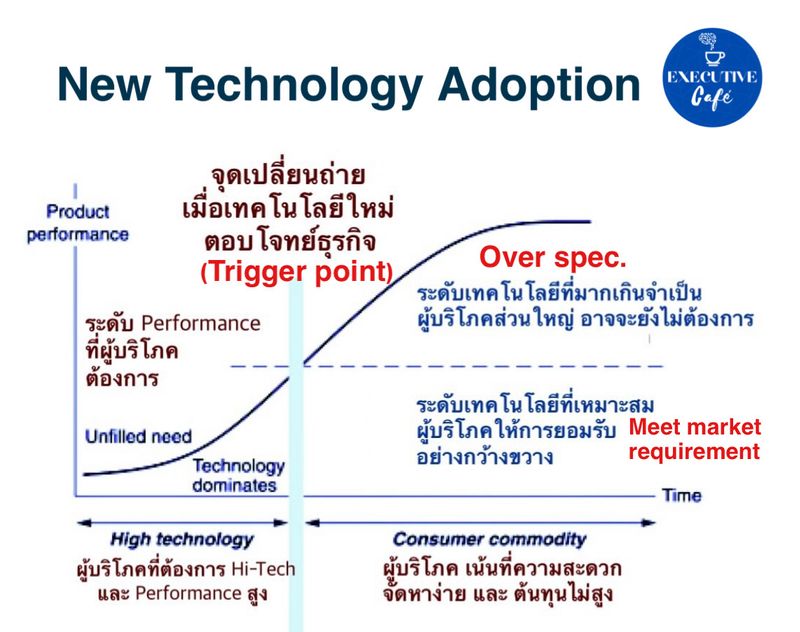 New Technology Adoption

EXECUTIVE Café

Product performance

จุดเปลี่ยนถ่าย
เมื่อเทคโนโลยีใหม่
ตอบโจทย์ธุรกิจ
(Trigger point)

Over spec.

ระดับเทคโนโลยีที่มากเกินจำเป็น
ผู้บริโภคส่วนใหญ่ อาจจะยังไม่ต้องการ

ระดับ Performance
ที่ผู้บริโภค
ต้องการ

ระดับเทคโนโลยีที่เหมาะสม
ผู้บริโภคให้การยอมรับ
อย่างกว้างขวาง

Meet market requirement

Unfilled need

Technology dominates

Time

High technology

Consumer commodity

ผู้บริโภคที่ต้องการ Hi-Tech
และ Performance สูง

ผู้บริโภค เน้นที่ความสะดวก
จัดหาง่าย และ ต้นทุนไม่สูง